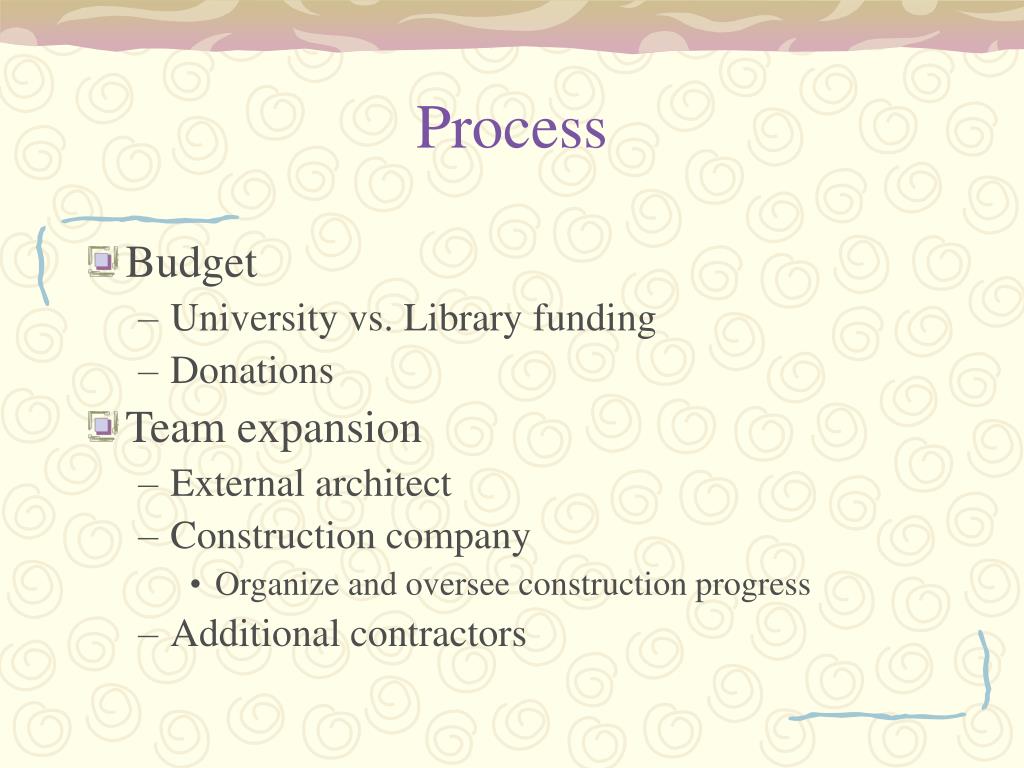 Process

Budget
– University vs. Library funding
– Donations

Team expansion
– External architect
– Construction company
• Organize and oversee construction progress
– Additional contractors